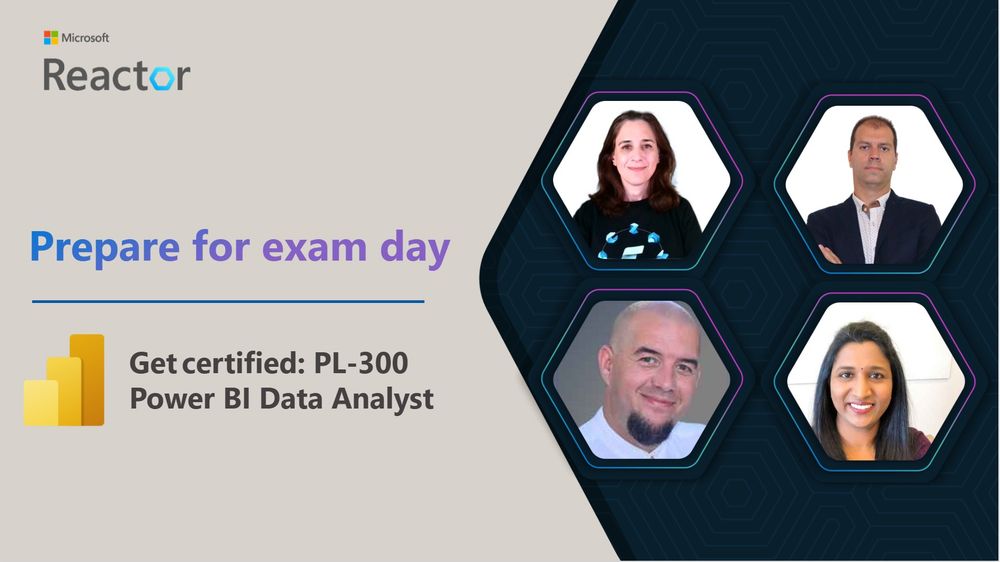 Microsoft
Reactor

Prepare for exam day

Get certified: PL-300
Power BI Data Analyst